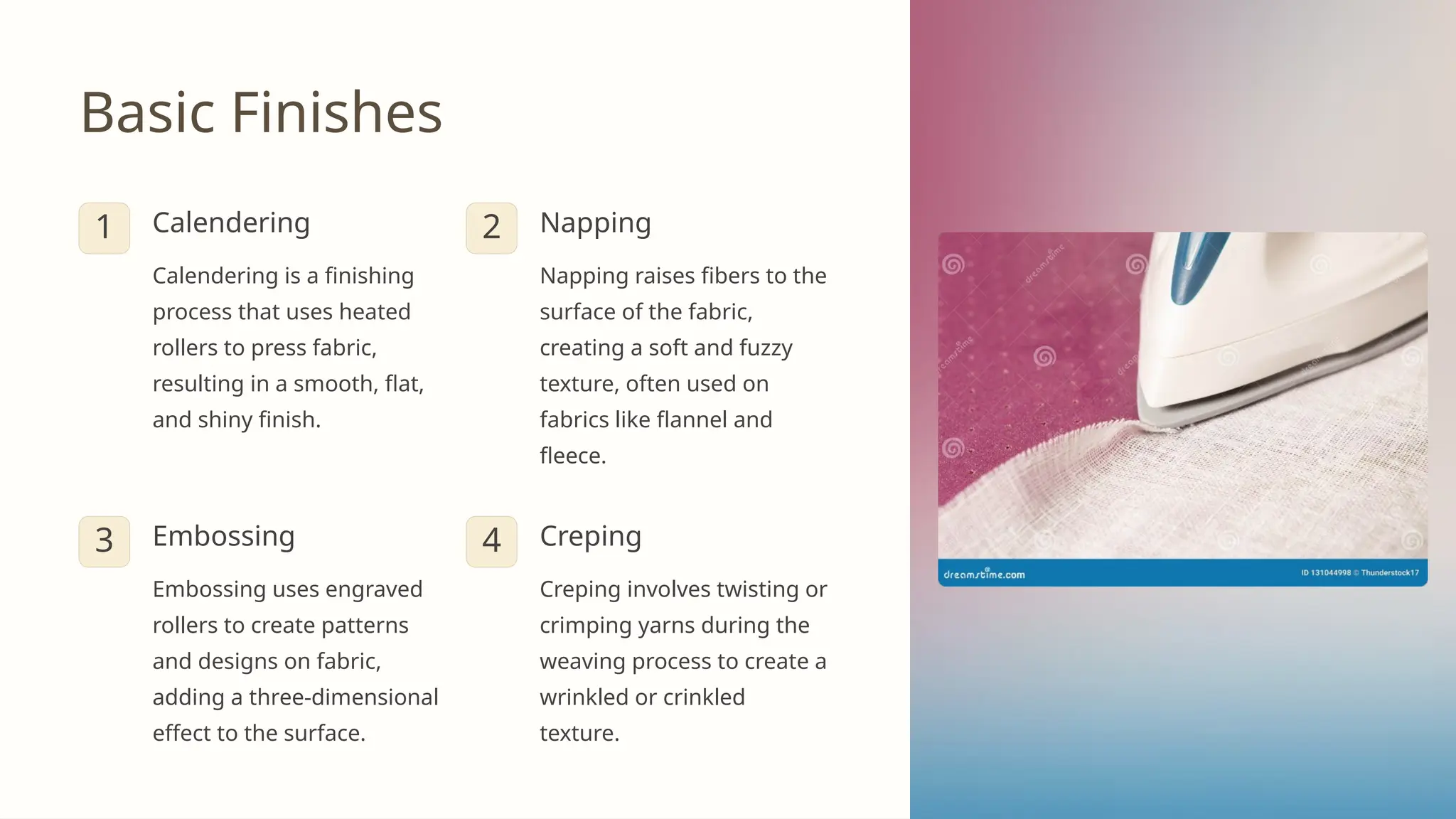 Basic Finishes

1

Calendering

Calendering is a finishing process that uses heated rollers to press fabric, resulting in a smooth, flat, and shiny finish.

2

Napping

Napping raises fibers to the surface of the fabric, creating a soft and fuzzy texture, often used on fabrics like flannel and fleece.

3

Embossing

Embossing uses engraved rollers to create patterns and designs on fabric, adding a three-dimensional effect to the surface.

4

Creping

Creping involves twisting or crimping yarns during the weaving process to create a wrinkled or crinkled texture.

dreamstime.com

ID 131044998 © Thunderstock17